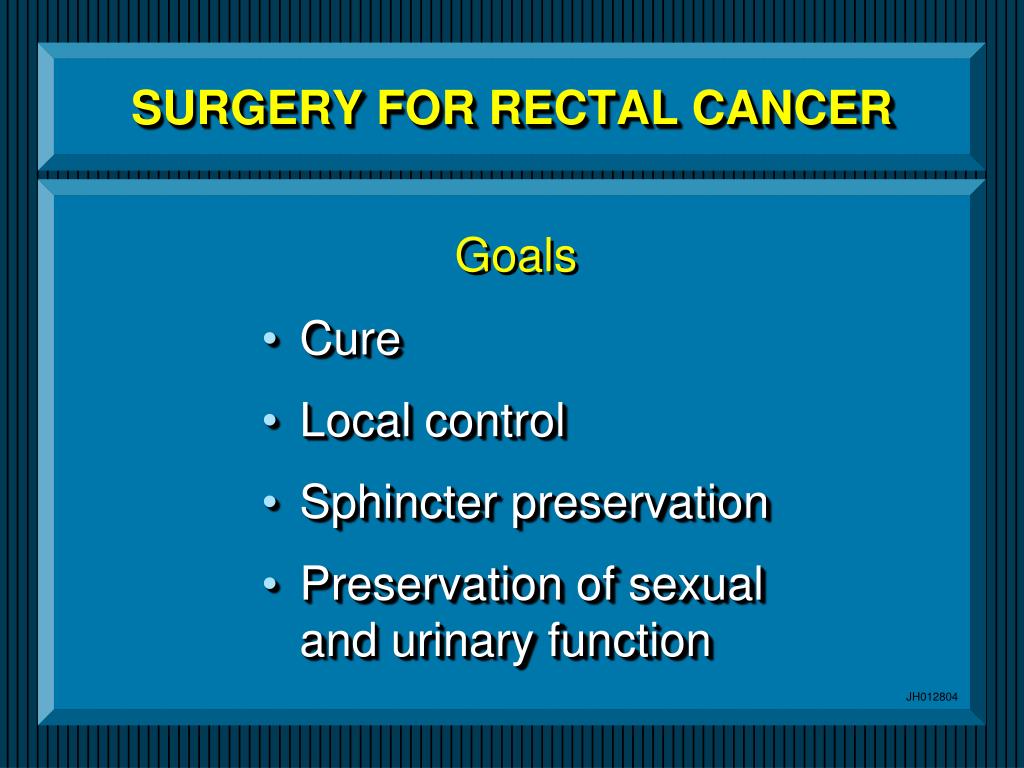 SURGERY FOR RECTAL CANCER

Goals

• Cure
• Local control
• Sphincter preservation
• Preservation of sexual and urinary function

JH012804